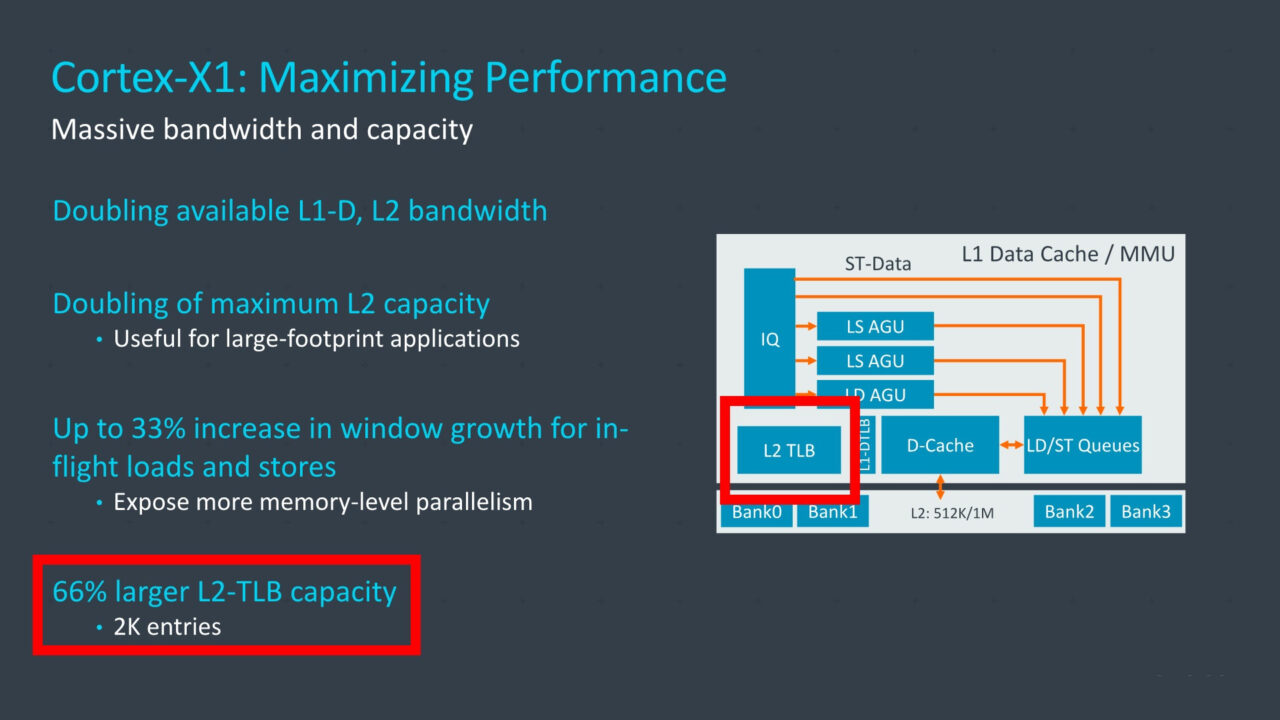 Cortex-X1: Maximizing Performance

Massive bandwidth and capacity

Doubling available L1-D, L2 bandwidth

Doubling of maximum L2 capacity
• Useful for large-footprint applications

Up to 33% increase in window growth for in-flight loads and stores
• Expose more memory-level parallelism

66% larger L2-TLB capacity
• 2K entries

L1 Data Cache / MMU

ST-Data

IQ

LS AGU

LS AGU

LD AGU

L2 TLB

L1-DTLB

D-Cache

LD/ST Queues

Bank0

Bank1

L2: 512K/1M

Bank2

Bank3